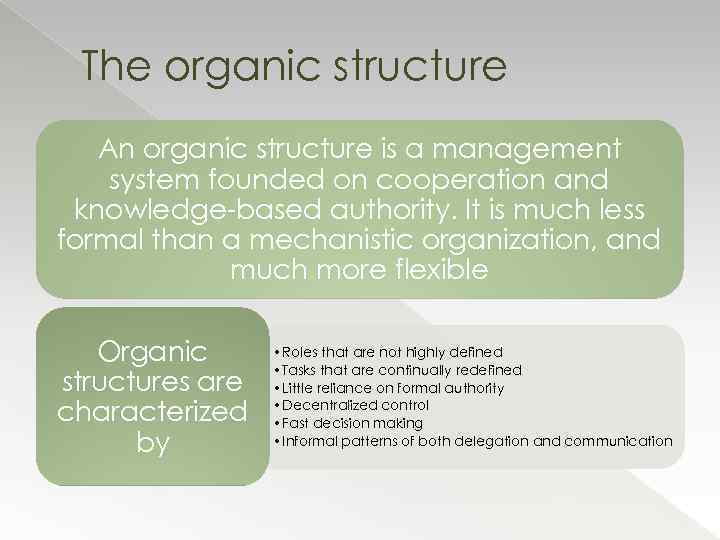 The organic structure

An organic structure is a management system founded on cooperation and knowledge-based authority. It is much less formal than a mechanistic organization, and much more flexible

Organic structures are characterized by

•Roles that are not highly defined
•Tasks that are continually redefined
•Little reliance on formal authority
•Decentralized control
•Fast decision making
•Informal patterns of both delegation and communication